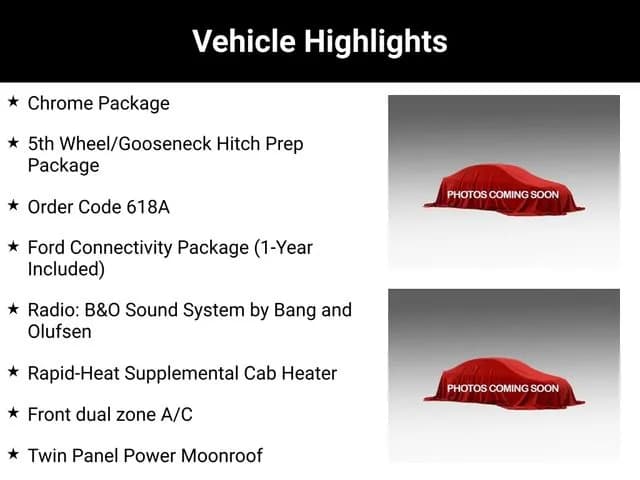 Vehicle Highlights

★ Chrome Package

★ 5th Wheel/Gooseneck Hitch Prep Package

★ Order Code 618A

★ Ford Connectivity Package (1-Year Included)

★ Radio: B&O Sound System by Bang and Olufsen

★ Rapid-Heat Supplemental Cab Heater

★ Front dual zone A/C

★ Twin Panel Power Moonroof

PHOTOS COMING SOON

PHOTOS COMING SOON